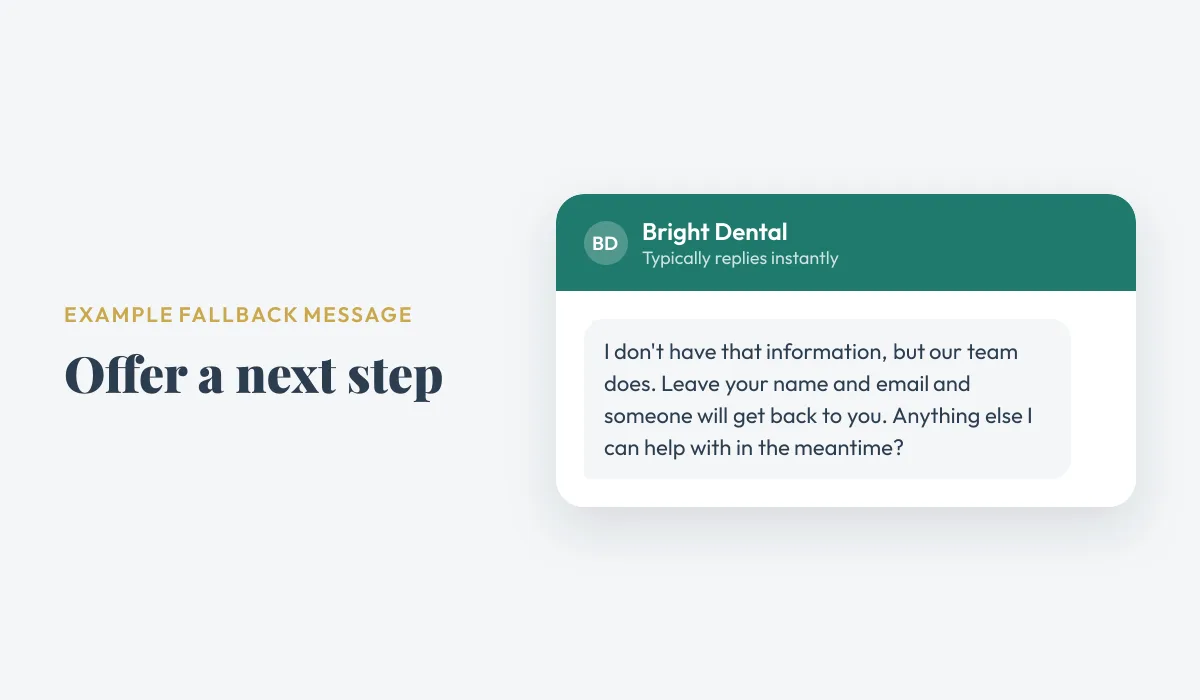 EXAMPLE FALLBACK MESSAGE

Offer a next step

BD

Bright Dental

Typically replies instantly

I don't have that information, but our team does. Leave your name and email and someone will get back to you. Anything else I can help with in the meantime?